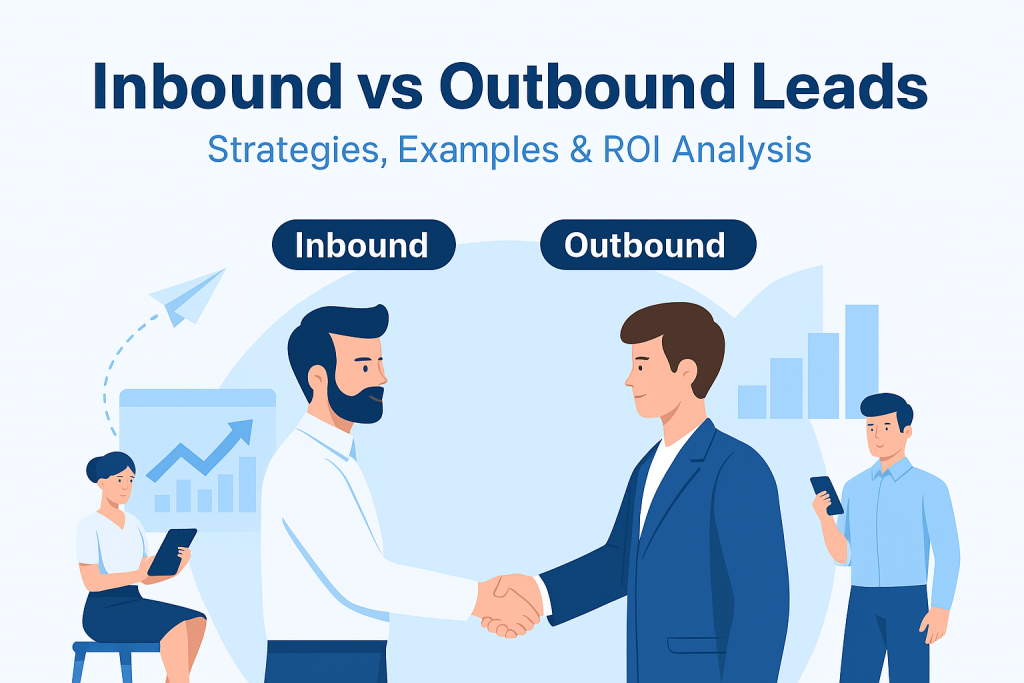 Inbound vs Outbound Leads

Strategies, Examples & ROI Analysis

Inbound

Outbound